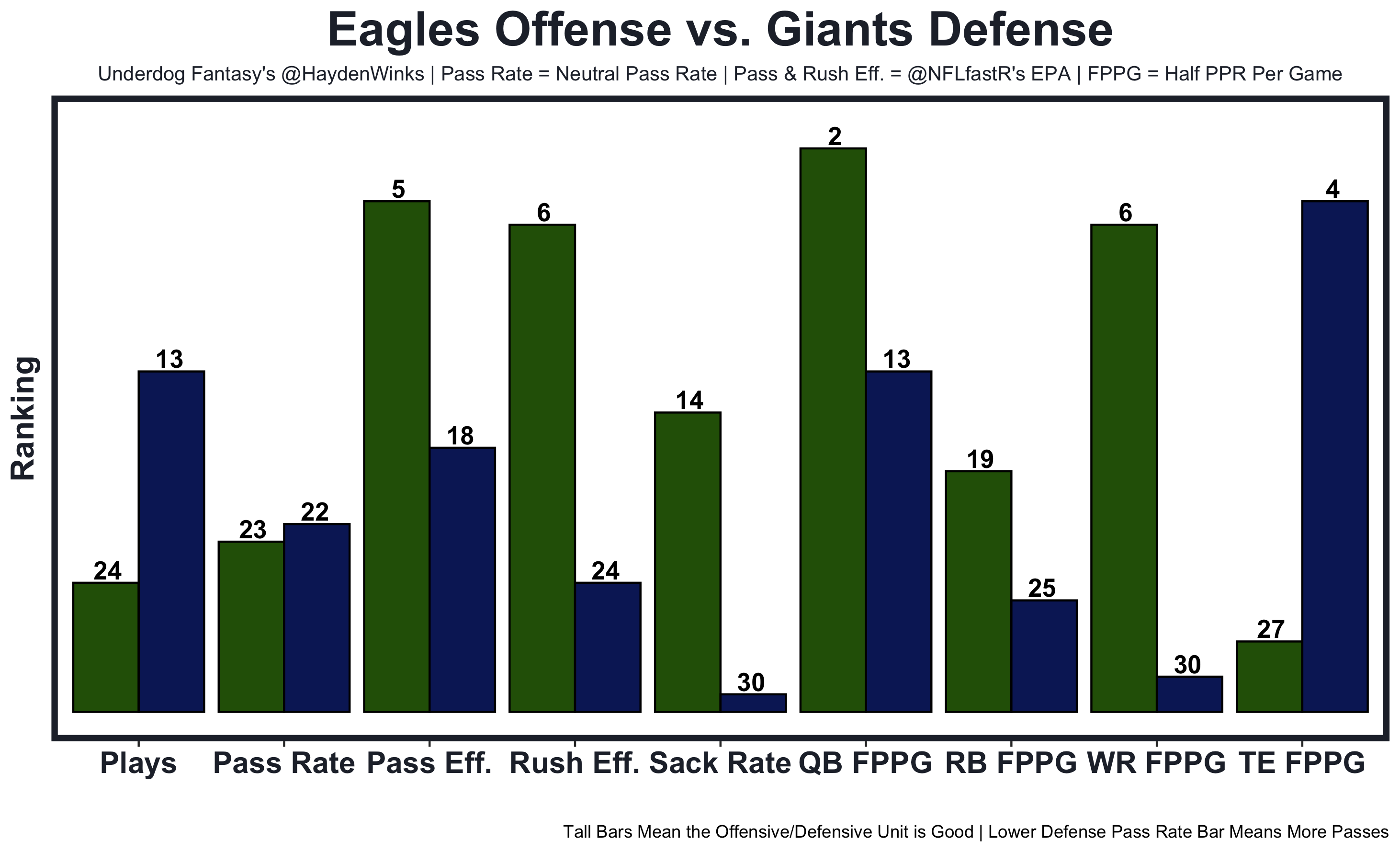 Eagles Offense vs. Giants Defense

Underdog Fantasy's @HaydenWinks | Pass Rate = Neutral Pass Rate | Pass & Rush Eff. = @NFLfastR's EPA | FPPG = Half PPR Per Game

Ranking

24 13 23 22 5 18 6 24 14 30 2 13 19 25 6 30 27 4

Plays Pass Rate Pass Eff. Rush Eff. Sack Rate QB FPPG RB FPPG WR FPPG TE FPPG

Tall Bars Mean the Offensive/Defensive Unit is Good | Lower Defense Pass Rate Bar Means More Passes